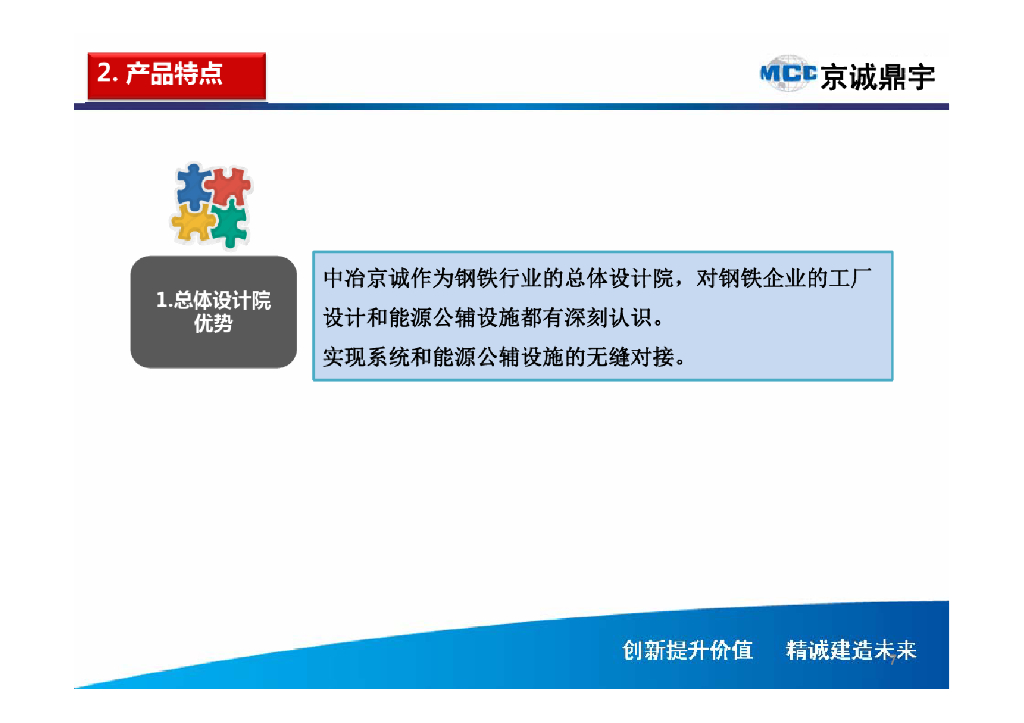 2. 产品特点

MCC 京诚鼎宇

1.总体设计院优势

中冶京诚作为钢铁行业的总体设计院，对钢铁企业的工厂设计和能源公辅设施都有深刻认识。
实现系统和能源公辅设施的无缝对接。

创新提升价值　精诚建造未来

7